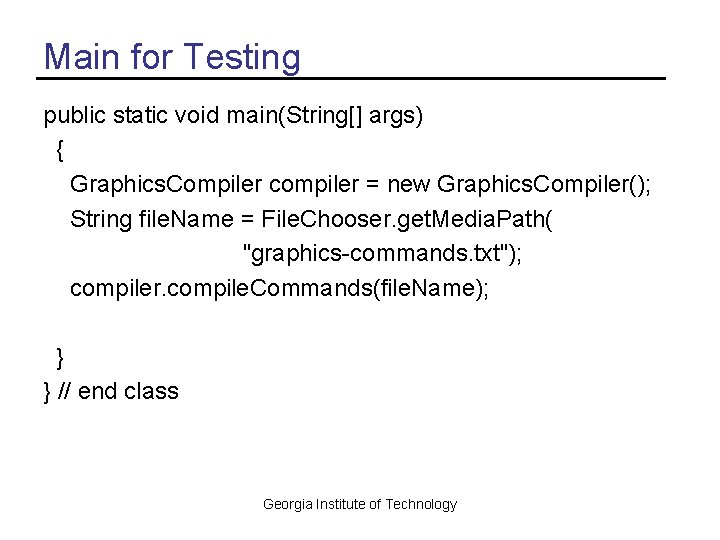 Main for Testing

public static void main(String[] args)
{
GraphicsCompiler compiler = new GraphicsCompiler();
String fileName = FileChooser.getMediaPath(
"graphics-commands.txt");
compiler.compileCommands(fileName);

}
} // end class

Georgia Institute of Technology